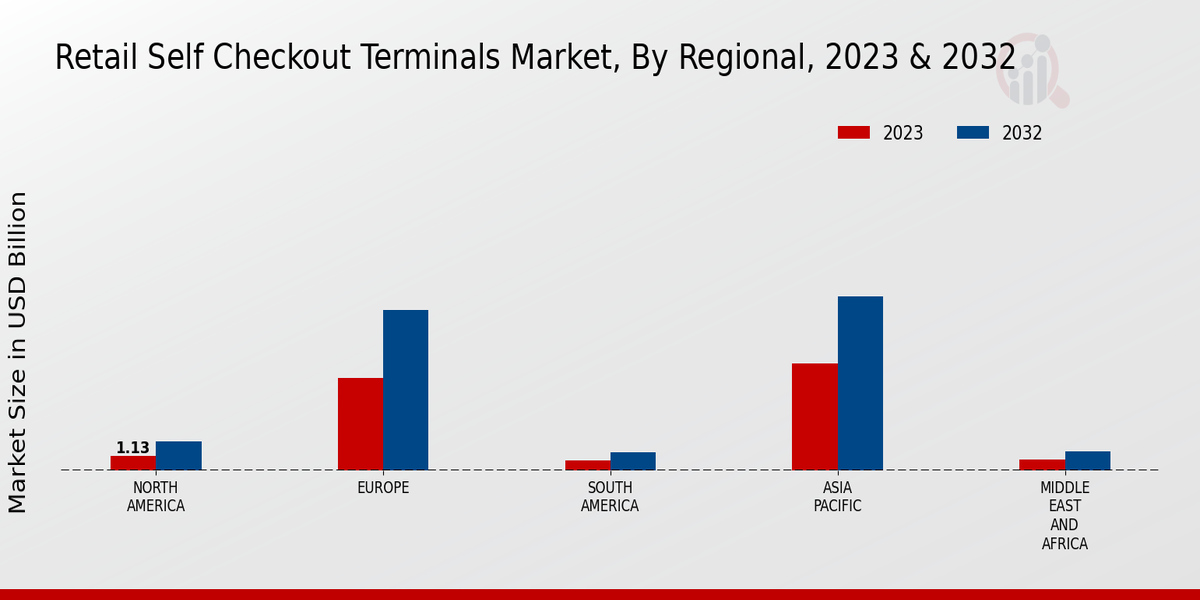 Retail Self Checkout Terminals Market, By Regional, 2023 & 2032

2023
2032

Market Size in USD Billion

1.13

NORTH AMERICA
EUROPE
SOUTH AMERICA
ASIA PACIFIC
MIDDLE EAST AND AFRICA